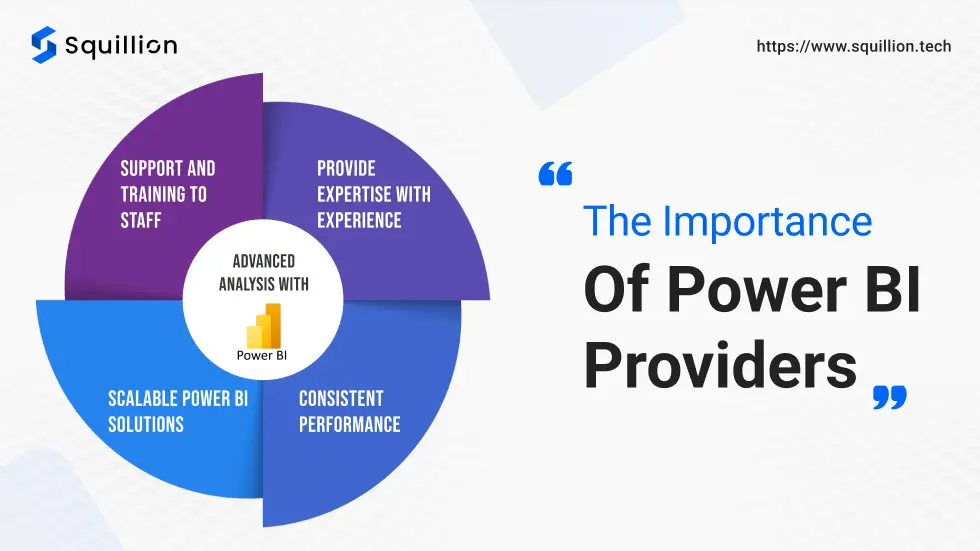 Squillion

https://www.squillion.tech

SUPPORT AND TRAINING TO STAFF

PROVIDE EXPERTISE WITH EXPERIENCE

ADVANCED ANALYSIS WITH

Power BI

SCALABLE POWER BI SOLUTIONS

CONSISTENT PERFORMANCE

“ The Importance Of Power BI Providers ”